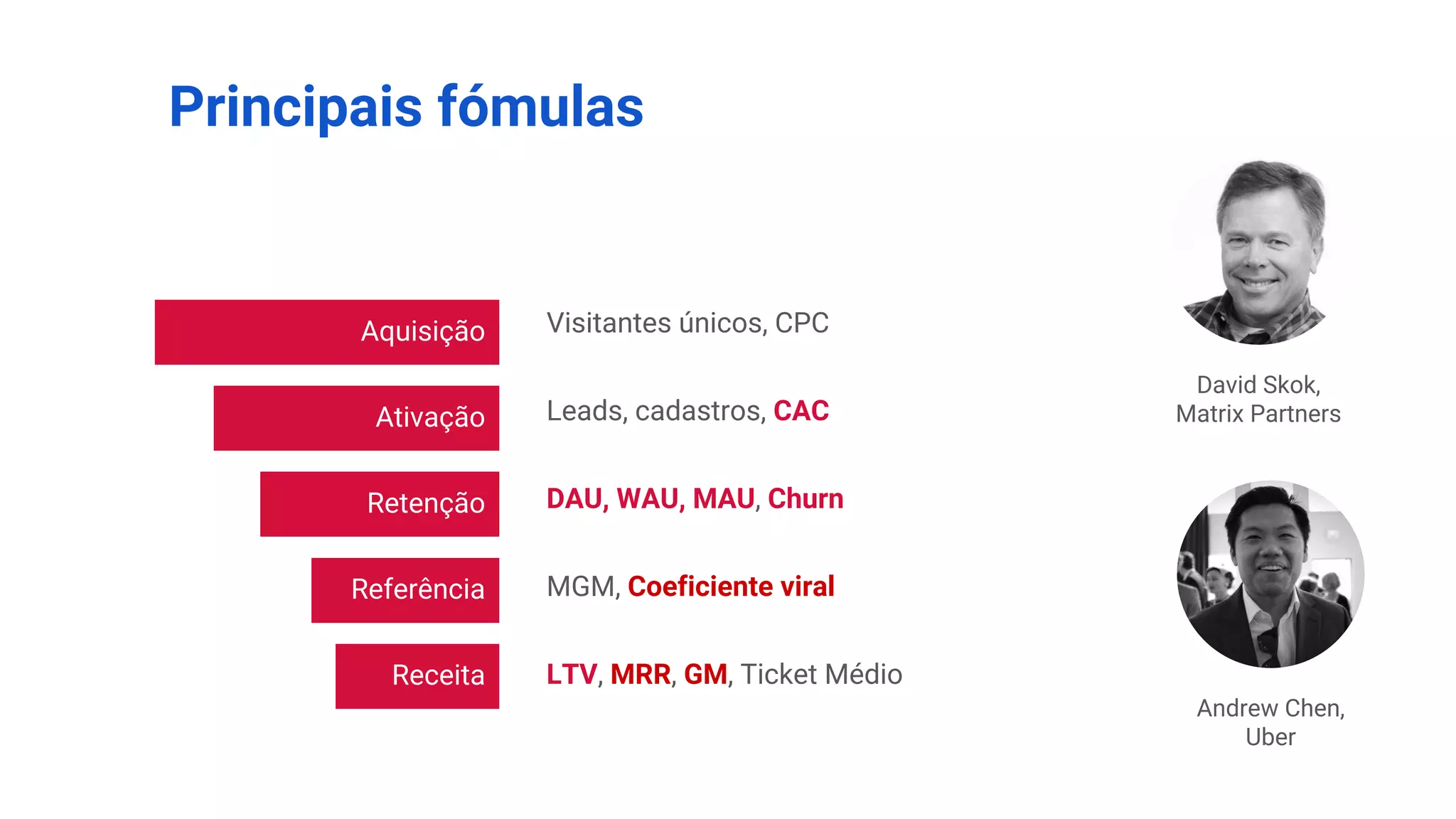 Principais fómulas

Aquisição

Visitantes únicos, CPC

Ativação

Leads, cadastros, CAC

Retenção

DAU, WAU, MAU, Churn

Referência

MGM, Coeficiente viral

Receita

LTV, MRR, GM, Ticket Médio

David Skok, Matrix Partners

Andrew Chen, Uber